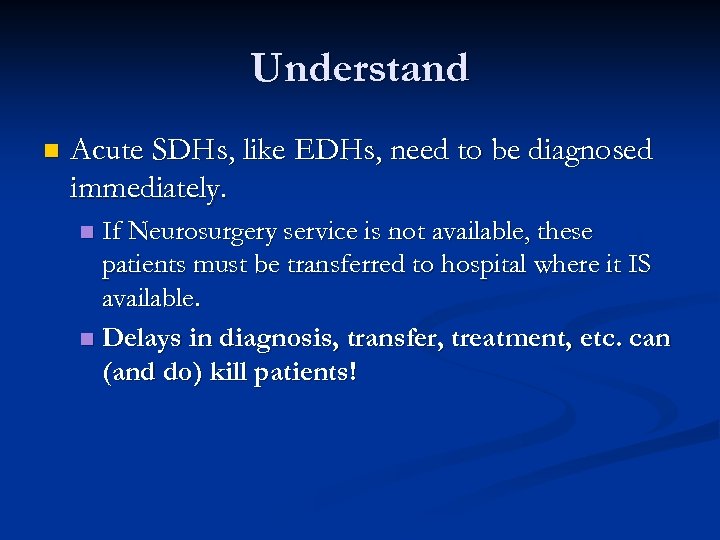 Understand

Acute SDHs, like EDHs, need to be diagnosed immediately.

If Neurosurgery service is not available, these patients must be transferred to hospital where it IS available.

Delays in diagnosis, transfer, treatment, etc. can (and do) kill patients!